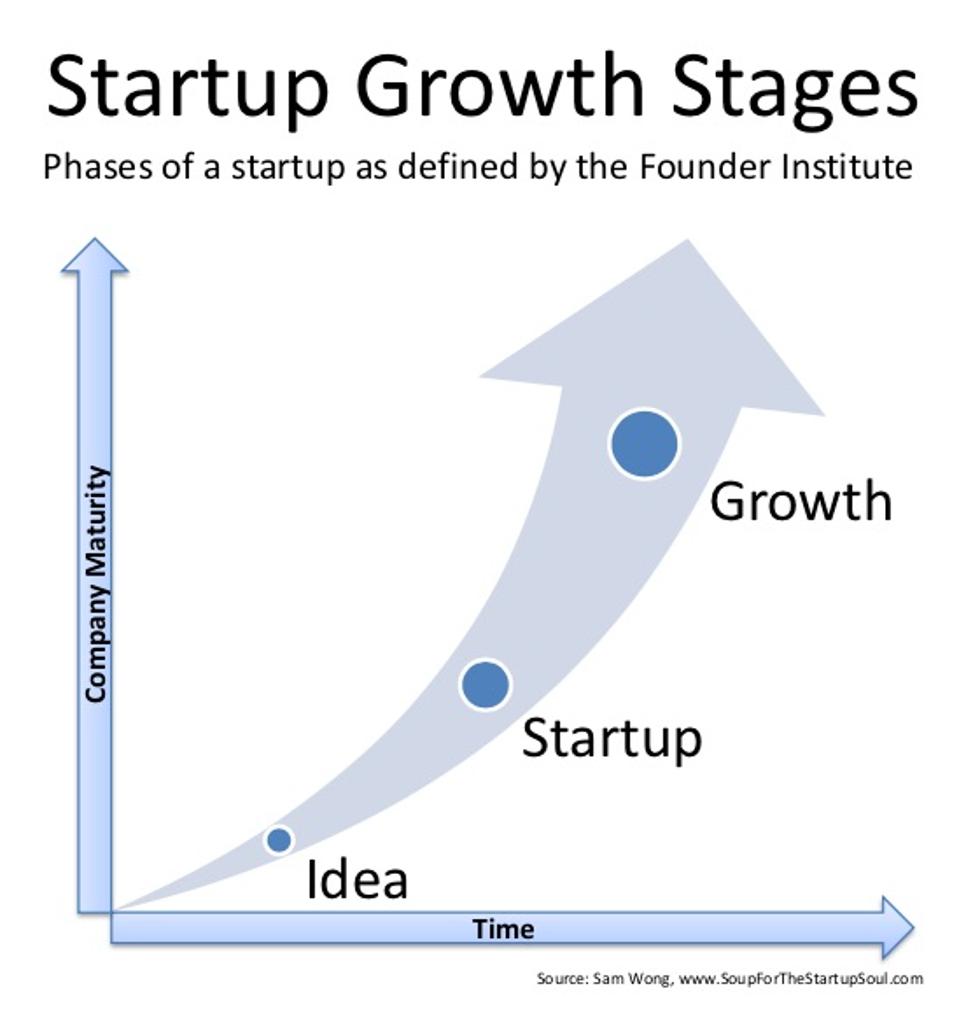 Startup Growth Stages

Phases of a startup as defined by the Founder Institute

Company Maturity

Growth

Startup

Idea

Time

Source: Sam Wong, www.SoupForTheStartupSoul.com